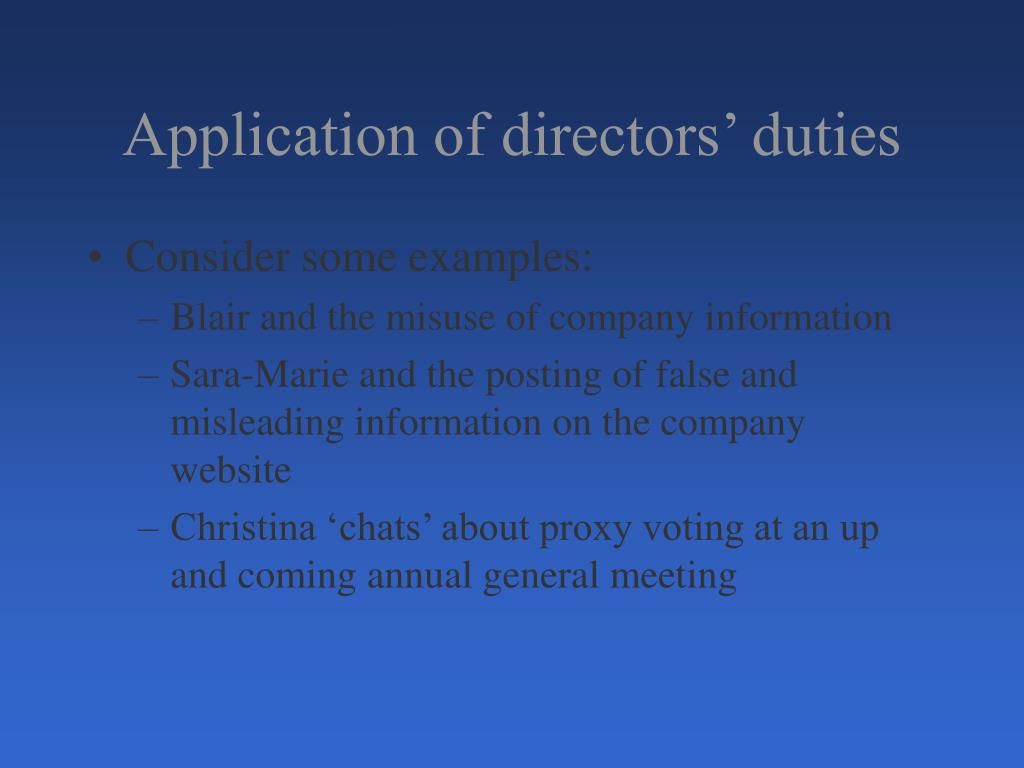 Application of directors’ duties

• Consider some examples:
– Blair and the misuse of company information
– Sara-Marie and the posting of false and misleading information on the company website
– Christina ‘chats’ about proxy voting at an up and coming annual general meeting